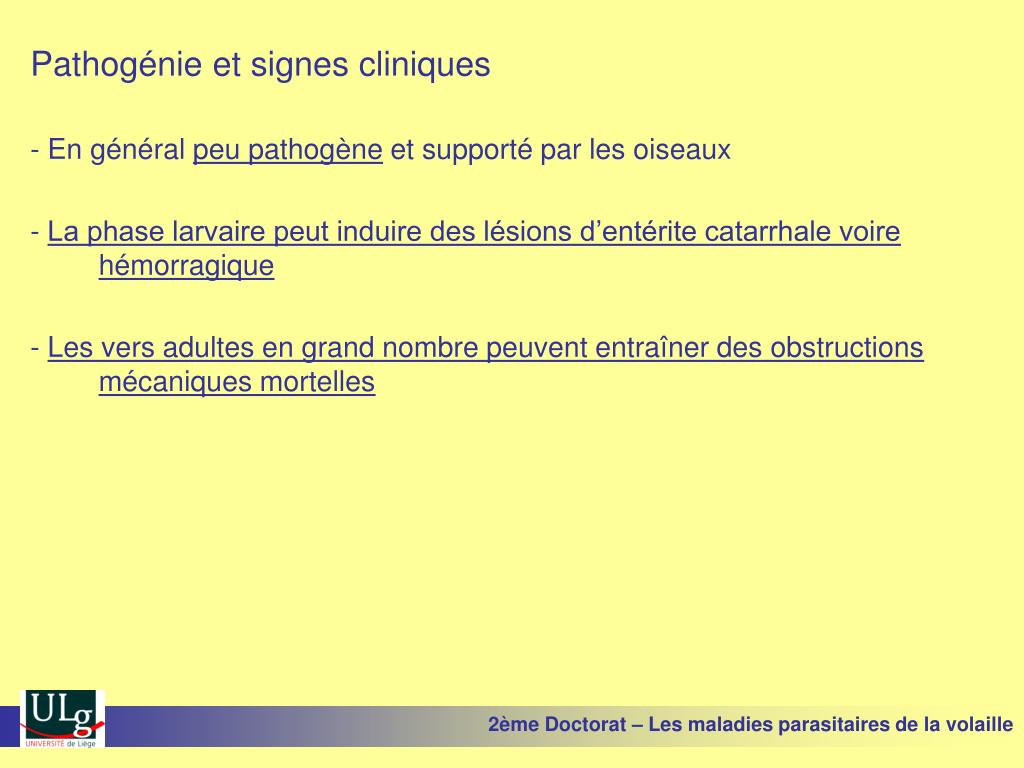 Pathogénie et signes cliniques

- En général peu pathogène et supporté par les oiseaux

- La phase larvaire peut induire des lésions d’entérite catarrhale voire hémorragique

- Les vers adultes en grand nombre peuvent entraîner des obstructions mécaniques mortelles

ULg
UNIVERSITÉ de Liège

2ème Doctorat – Les maladies parasitaires de la volaille